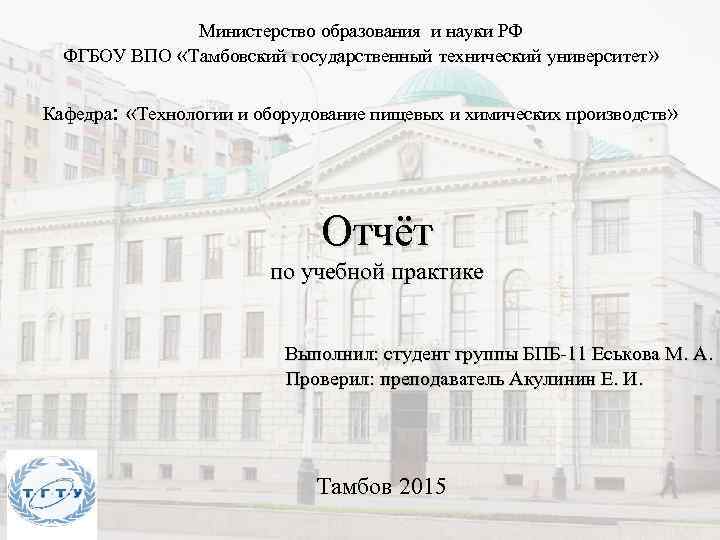 Министерство образования и науки РФ
ФГБОУ ВПО «Тамбовский государственный технический университет»

Кафедра: «Технологии и оборудование пищевых и химических производств»

Отчёт
по учебной практике

Выполнил: студент группы БПБ-11 Еськова М. А.
Проверил: преподаватель Акулинин Е. И.

ТГТУ

Тамбов 2015